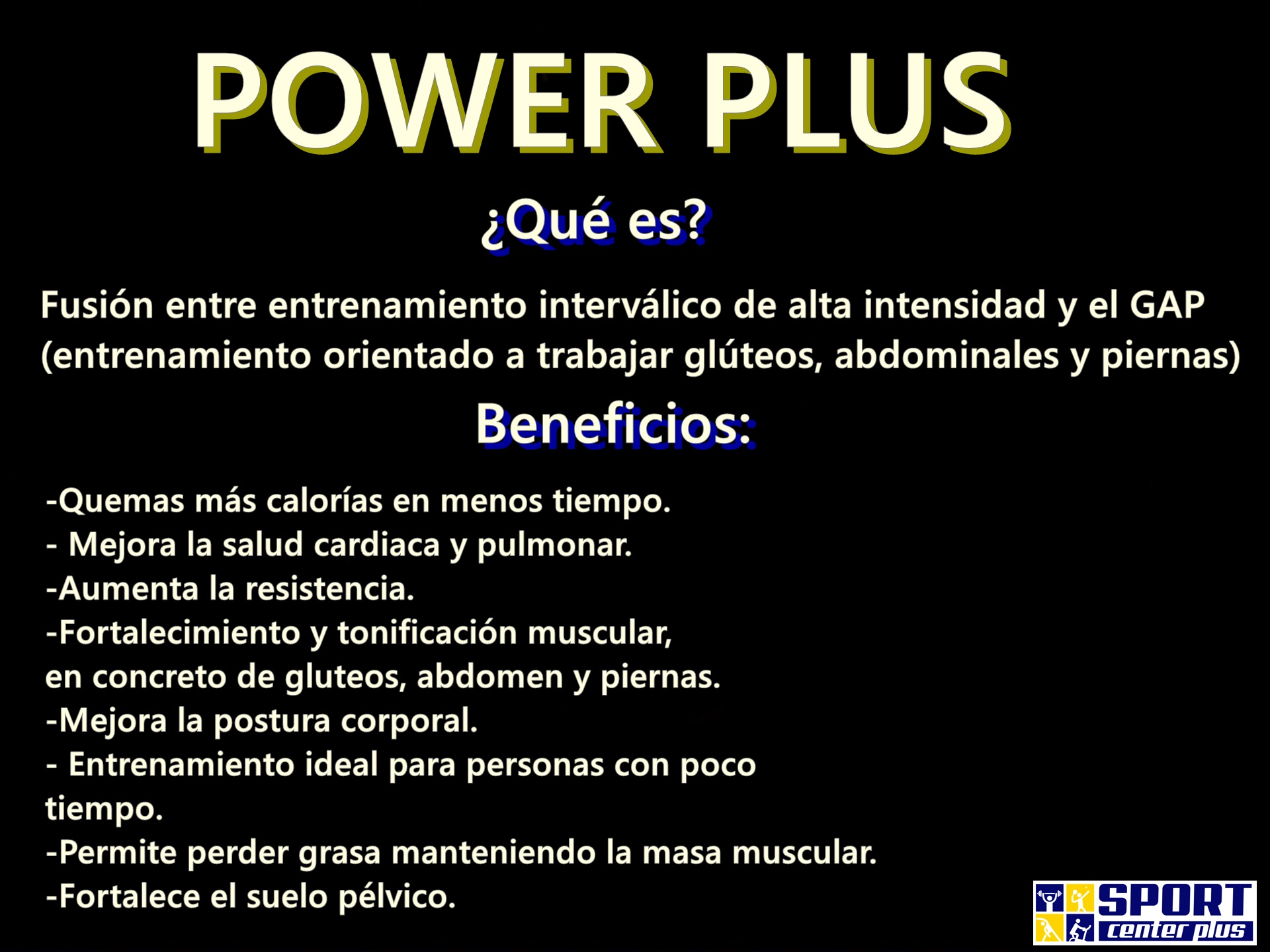 POWER PLUS

¿Qué es?

Fusión entre entrenamiento interválico de alta intensidad y el GAP (entrenamiento orientado a trabajar glúteos, abdominales y piernas)

Beneficios:

-Quemas más calorías en menos tiempo.
- Mejora la salud cardiaca y pulmonar.
-Aumenta la resistencia.
-Fortalecimiento y tonificación muscular, en concreto de gluteos, abdomen y piernas.
-Mejora la postura corporal.
- Entrenamiento ideal para personas con poco tiempo.
-Permite perder grasa manteniendo la masa muscular.
-Fortalece el suelo pélvico.

SPORT center plus